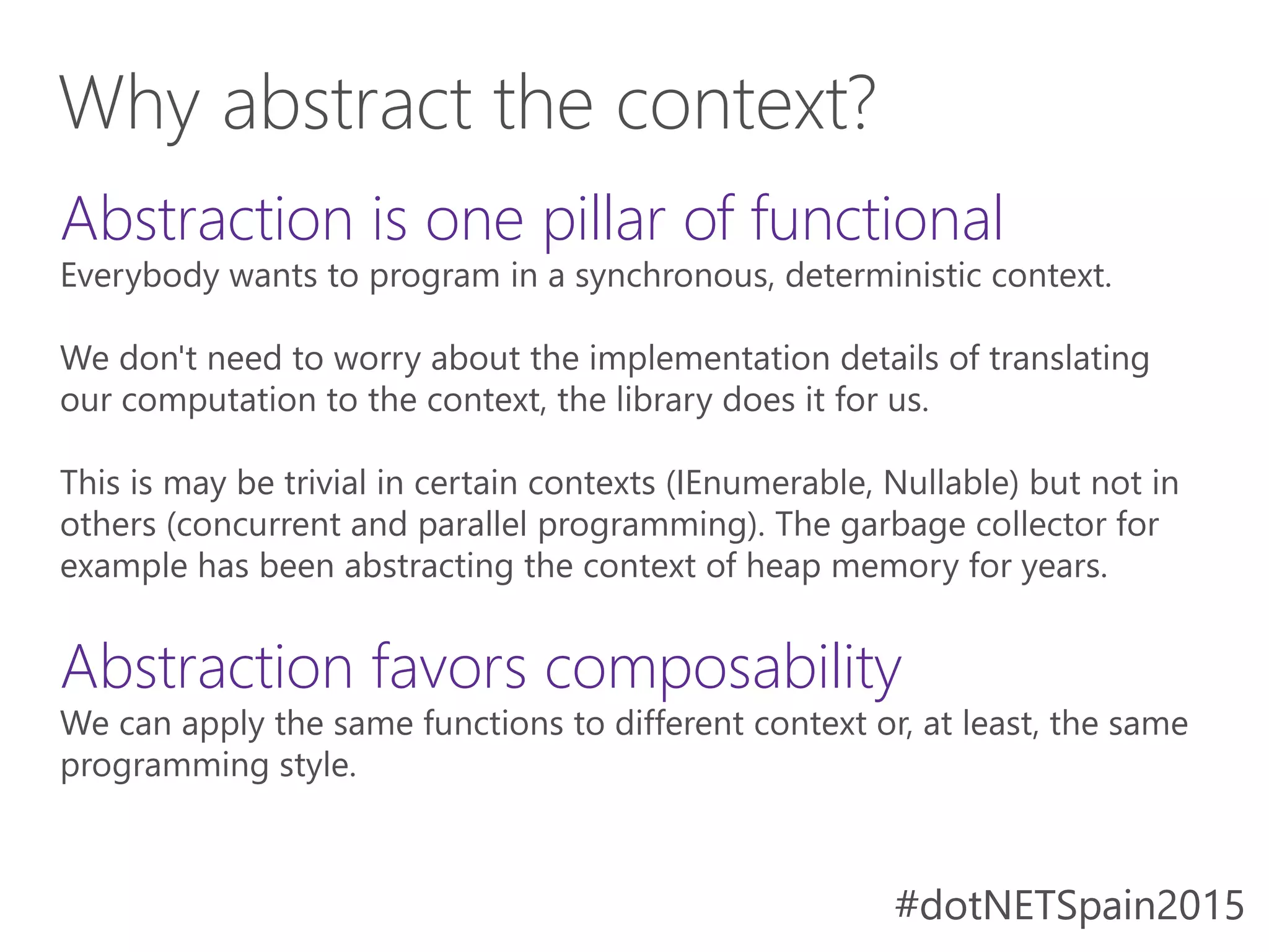 Why abstract the context?

Abstraction is one pillar of functional

Everybody wants to program in a synchronous, deterministic context.

We don't need to worry about the implementation details of translating our computation to the context, the library does it for us.

This is may be trivial in certain contexts (IEnumerable, Nullable) but not in others (concurrent and parallel programming). The garbage collector for example has been abstracting the context of heap memory for years.

Abstraction favors composability

We can apply the same functions to different context or, at least, the same programming style.

#dotNETSpain2015